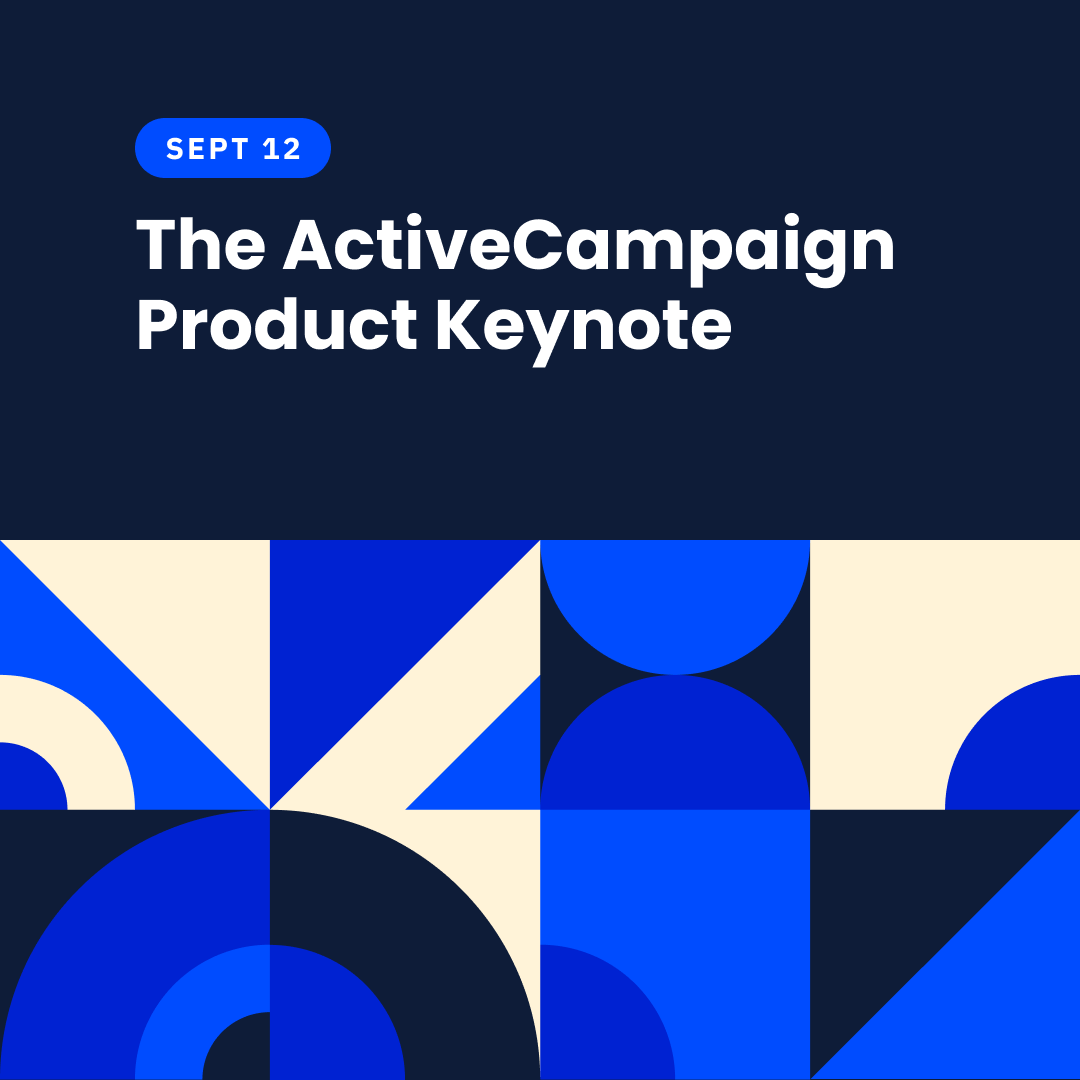 SEPT 12

The ActiveCampaign Product Keynote